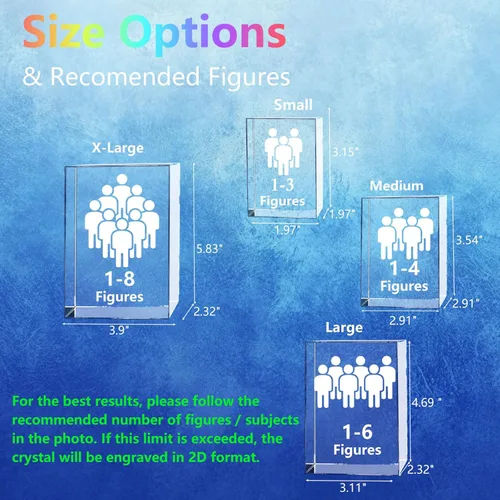 Size Options
& Recomended Figures

X-Large
1-8
Figures
5.83"
2.32"
3.9"

Small
1-3
Figures
3.15"
1.97"
1.97"

Medium
1-4
Figures
3.54"
2.91"
2.91"

Large
1-6
Figures
4.69"
2.32"
3.11"

For the best results, please follow the recommended number of figures / subjects in the photo. If this limit is exceeded, the crystal will be engraved in 2D format.